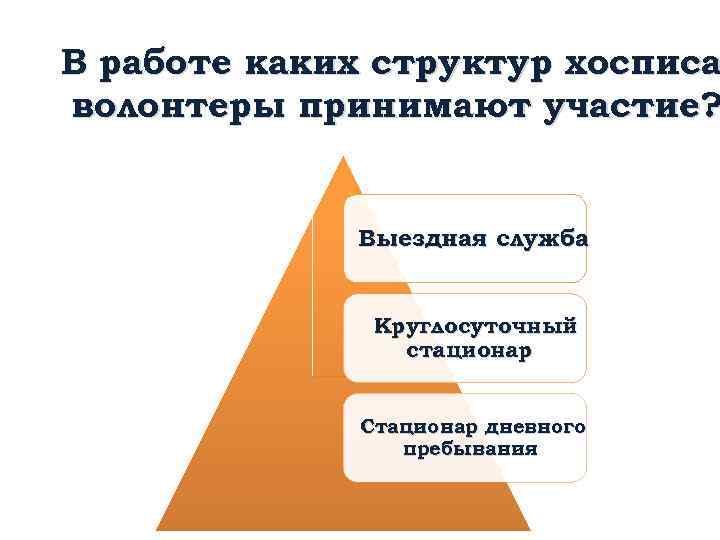 В работе каких структур хосписа волонтеры принимают участие?

Выездная служба

Круглосуточный стационар

Стационар дневного пребывания